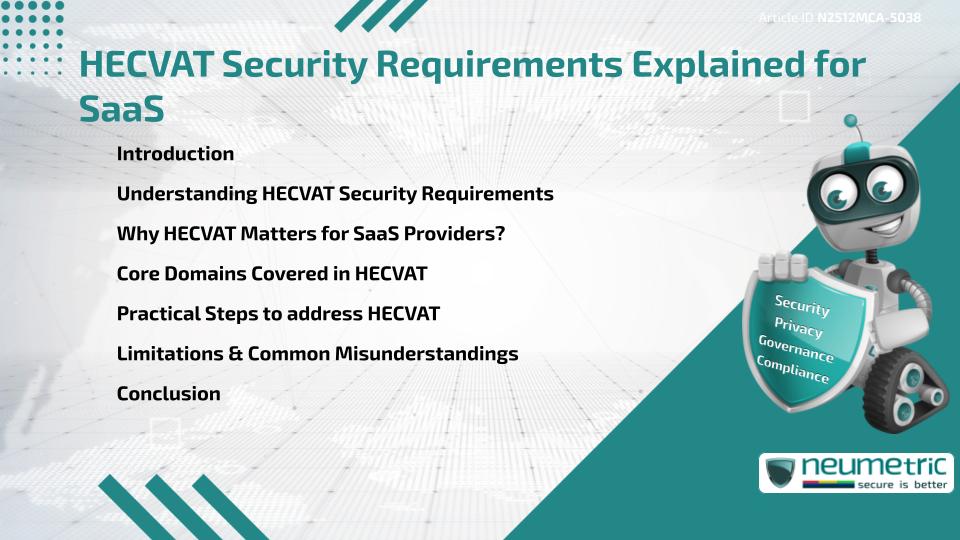 Article ID N2512MCA-5038

HECVAT Security Requirements Explained for SaaS

Introduction

Understanding HECVAT Security Requirements

Why HECVAT Matters for SaaS Providers?

Core Domains Covered in HECVAT

Practical Steps to address HECVAT

Limitations & Common Misunderstandings

Conclusion

Security
Privacy
Governance
Compliance

neumetric
secure is better